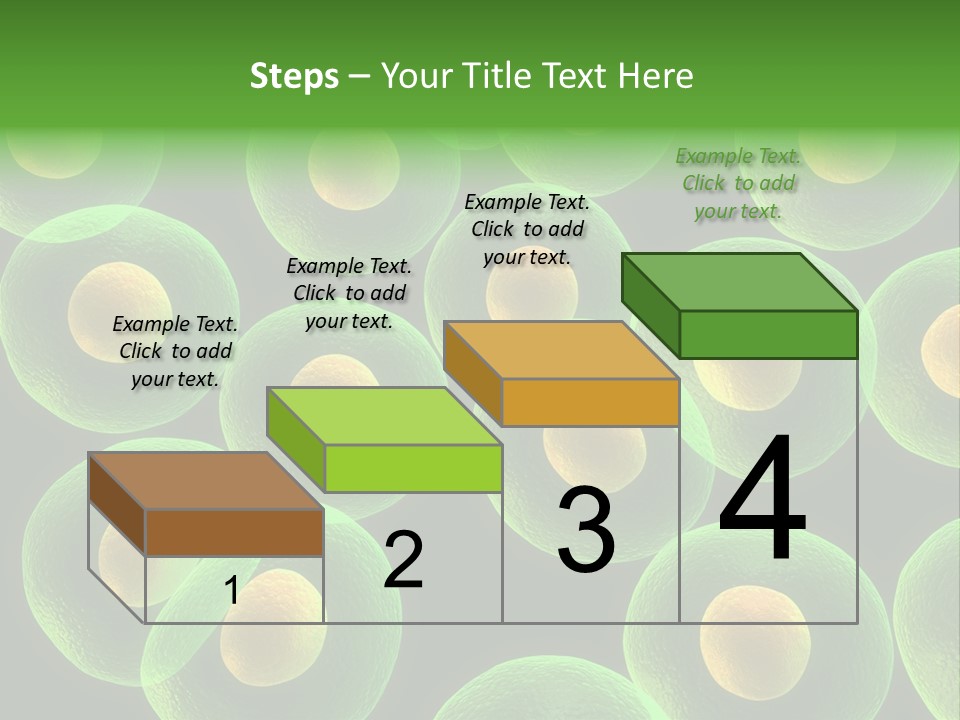 Steps – Your Title Text Here

Example Text. Click to add your text.

Example Text. Click to add your text.

Example Text. Click to add your text.

Example Text. Click to add your text.

1

2

3

4